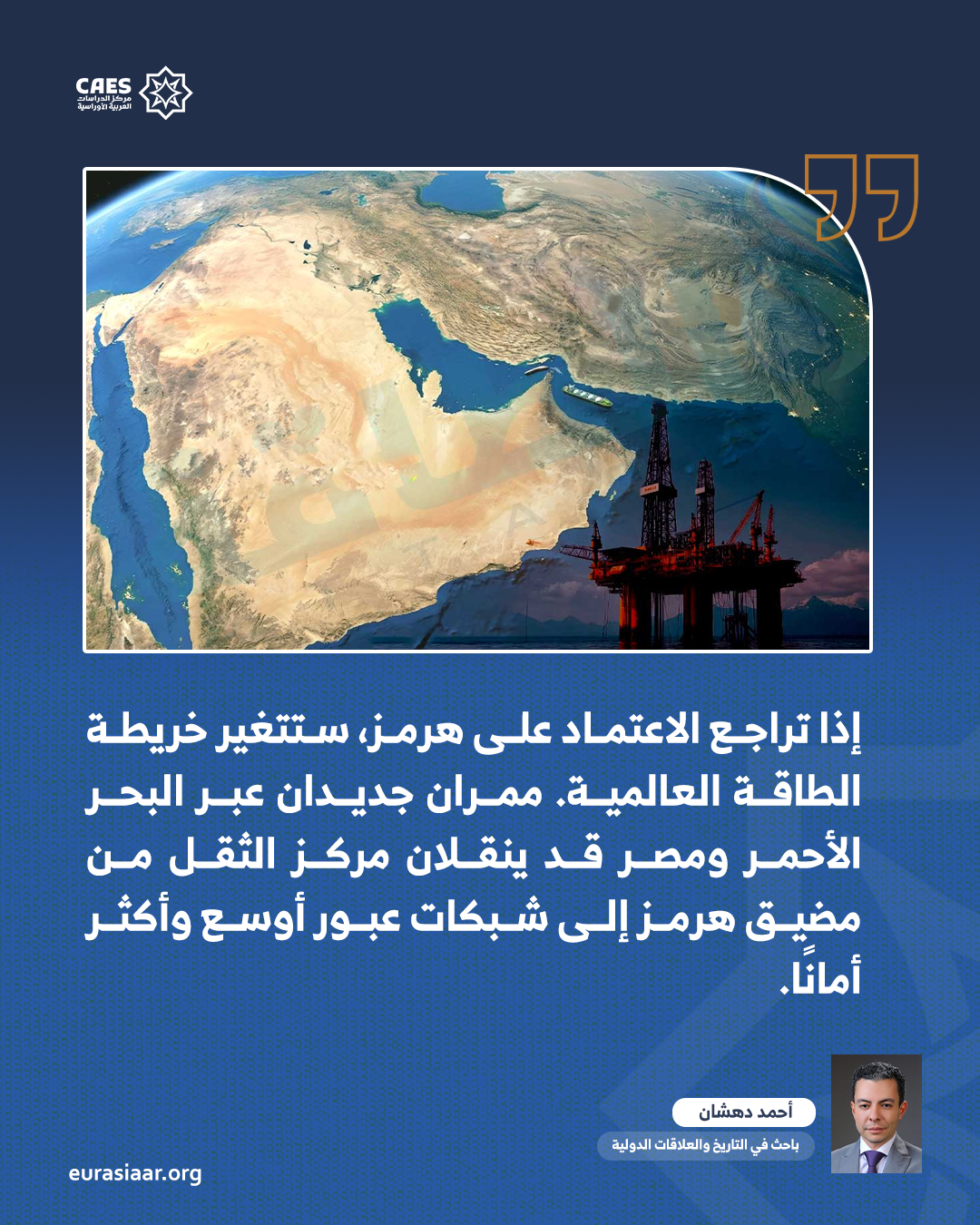 CAES
مركز الدراسات
العربية الأوراسية

إذا تراجع الاعتماد على هرمز، ستتغير خريطة الطاقة العالمية. ممران جديدان عبر البحر الأحمر ومصر قد ينقلان مركز الثقل من مضيق هرمز إلى شبكات عبور أوسع وأكثر أمانًا.

أحمد دهشان
باحث في التاريخ والعلاقات الدولية

eurasiaar.org